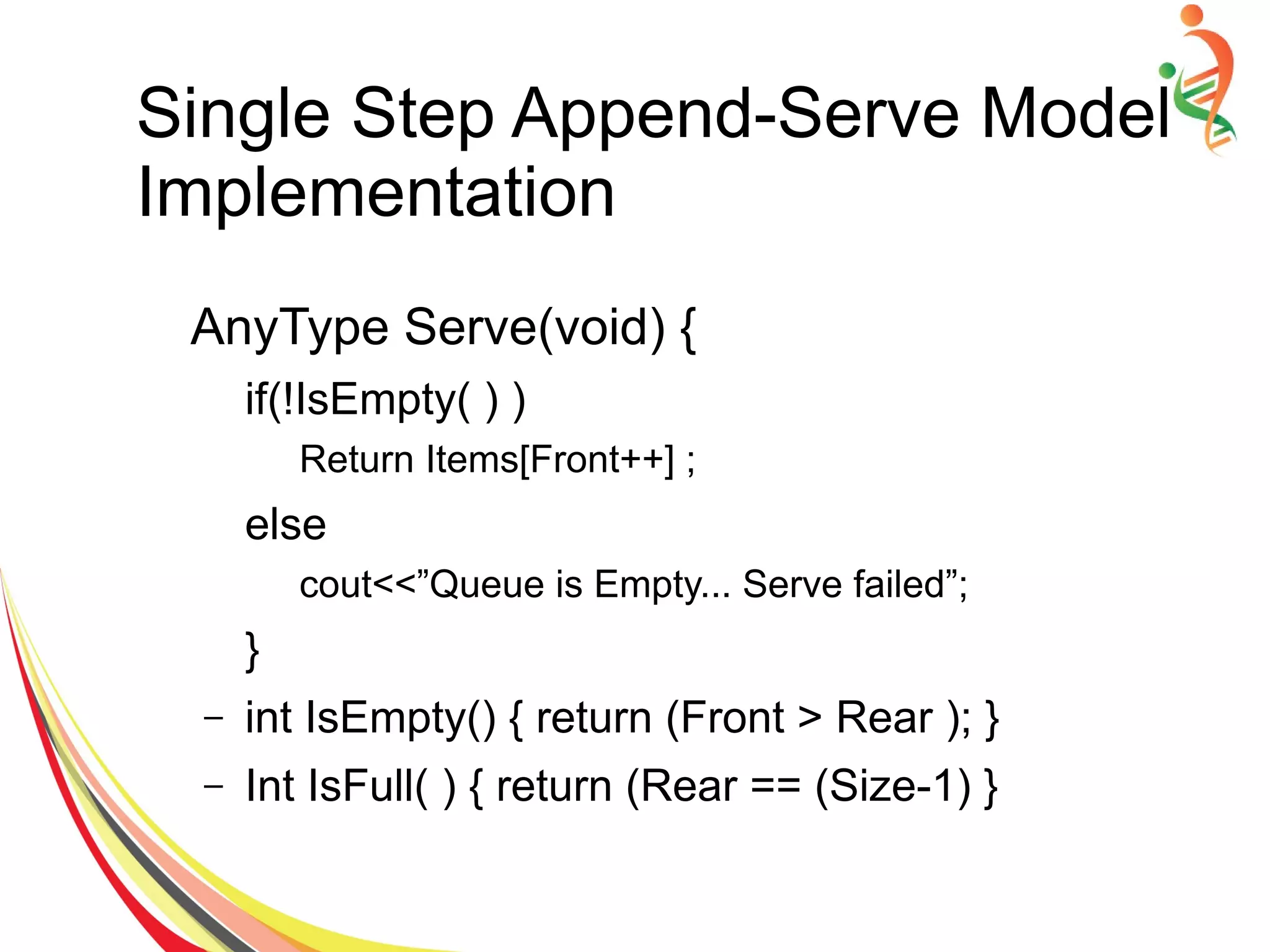 Single Step Append-Serve Model Implementation

AnyType Serve(void) {

if(!IsEmpty( ) )

Return Items[Front++] ;

else

cout<<”Queue is Empty... Serve failed”;

}

– int IsEmpty() { return (Front > Rear ); }

– Int IsFull( ) { return (Rear == (Size-1) }